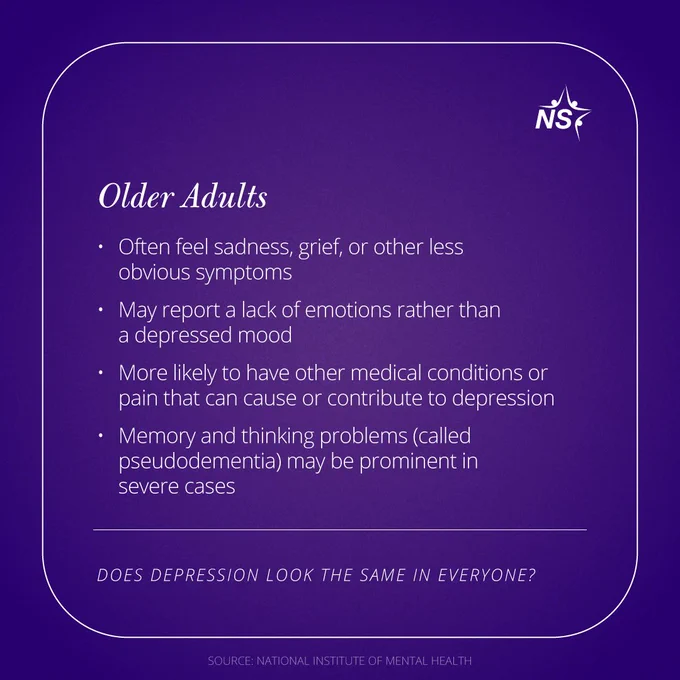 NS

Older Adults

• Often feel sadness, grief, or other less obvious symptoms

• May report a lack of emotions rather than a depressed mood

• More likely to have other medical conditions or pain that can cause or contribute to depression

• Memory and thinking problems (called pseudodementia) may be prominent in severe cases

DOES DEPRESSION LOOK THE SAME IN EVERYONE?

SOURCE: NATIONAL INSTITUTE OF MENTAL HEALTH